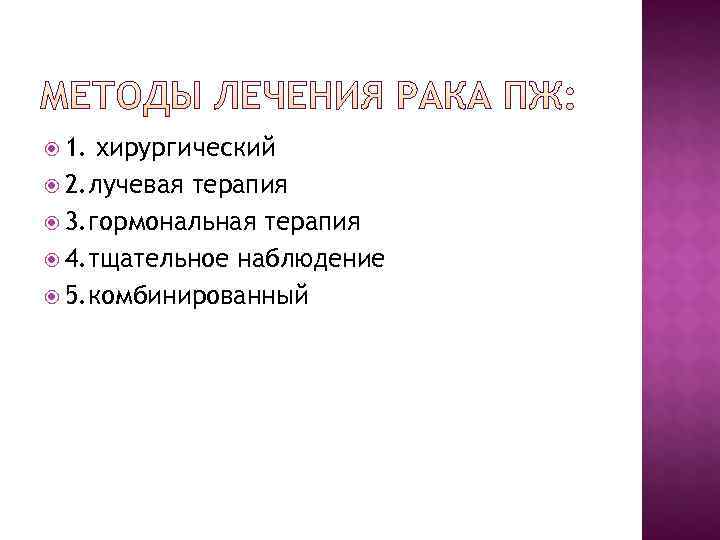 МЕТОДЫ ЛЕЧЕНИЯ РАКА ПЖ:

1. хирургический
2.лучевая терапия
3.гормональная терапия
4.тщательное наблюдение
5.комбинированный